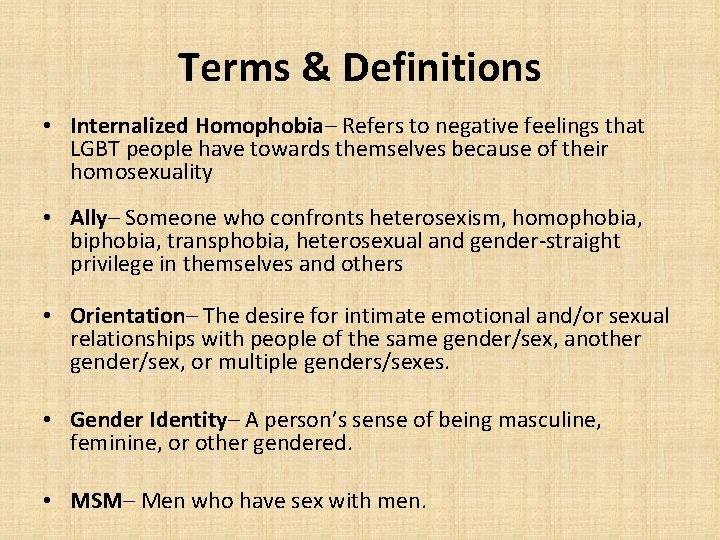 Terms & Definitions

• Internalized Homophobia– Refers to negative feelings that LGBT people have towards themselves because of their homosexuality

• Ally– Someone who confronts heterosexism, homophobia, biphobia, transphobia, heterosexual and gender-straight privilege in themselves and others

• Orientation– The desire for intimate emotional and/or sexual relationships with people of the same gender/sex, another gender/sex, or multiple genders/sexes.

• Gender Identity– A person's sense of being masculine, feminine, or other gendered.

• MSM– Men who have sex with men.